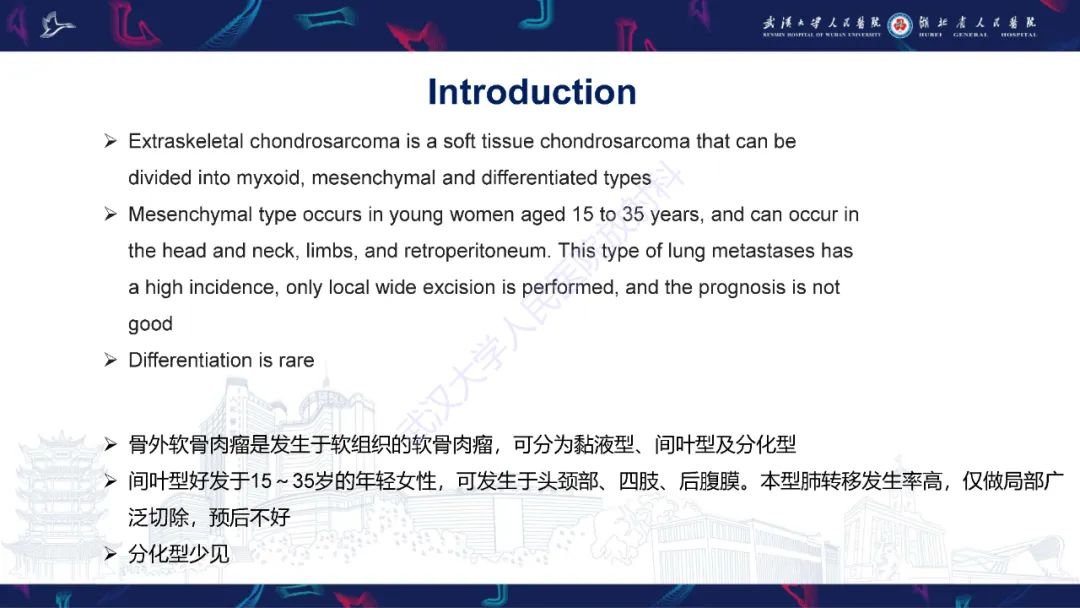 武汉大学人民医院 RENMIN HOSPITAL OF WUHAN UNIVERSITY 湖北省人民医院 HUBEI GENERAL HOSPITAL

Introduction

➢ Extraskeletal chondrosarcoma is a soft tissue chondrosarcoma that can be divided into myxoid, mesenchymal and differentiated types

➢ Mesenchymal type occurs in young women aged 15 to 35 years, and can occur in the head and neck, limbs, and retroperitoneum. This type of lung metastases has a high incidence, only local wide excision is performed, and the prognosis is not good

➢ Differentiation is rare

➢ 骨外软骨肉瘤是发生于软组织的软骨肉瘤，可分为黏液型、间叶型及分化型

➢ 间叶型好发于15～35岁的年轻女性，可发生于头颈部、四肢、后腹膜。本型肺转移发生率高，仅做局部广泛切除，预后不好

➢ 分化型少见

武汉大学人民医院放射科